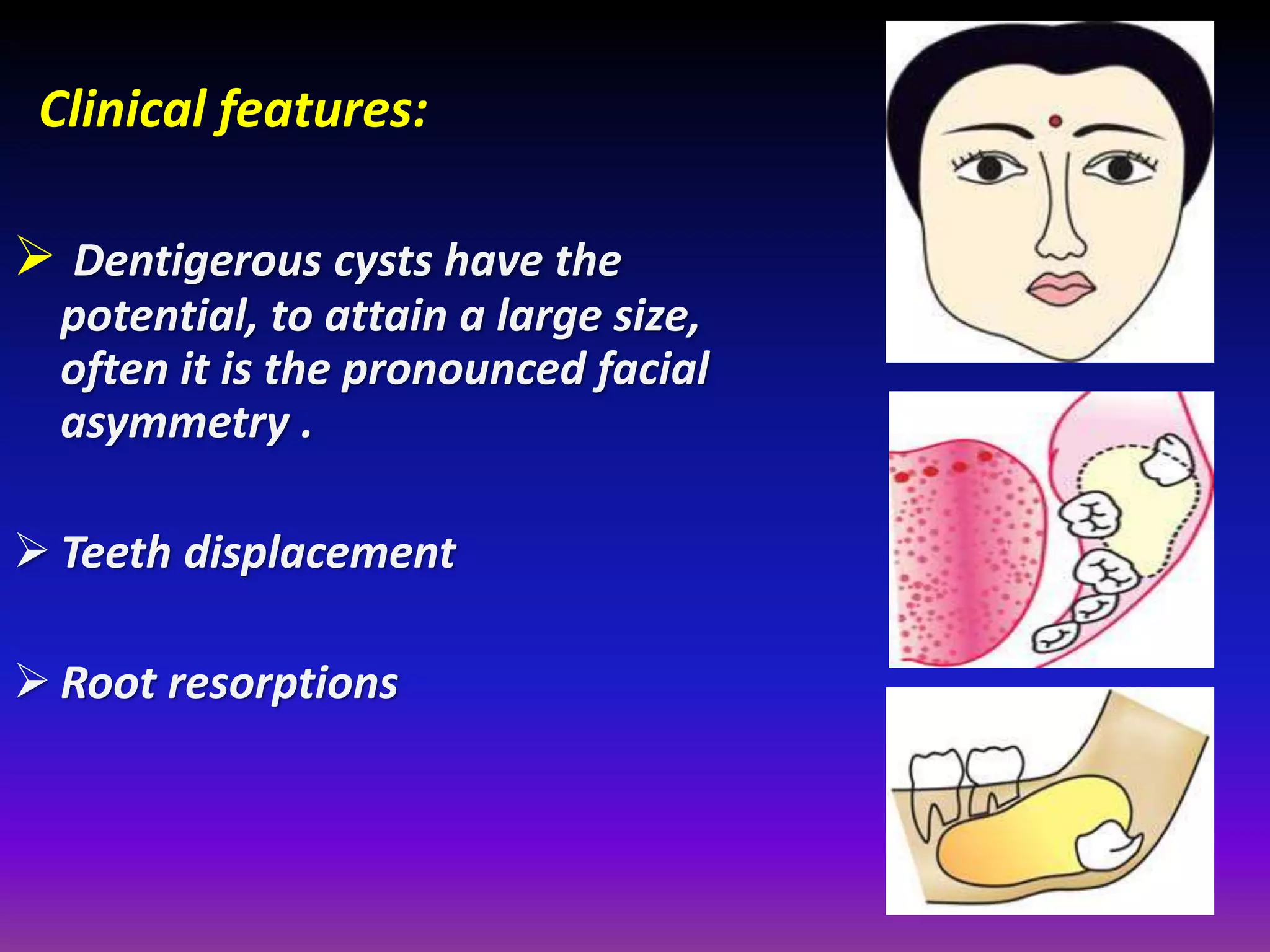 Clinical features:

➢ Dentigerous cysts have the potential, to attain a large size, often it is the pronounced facial asymmetry .

➢ Teeth displacement

➢ Root resorptions